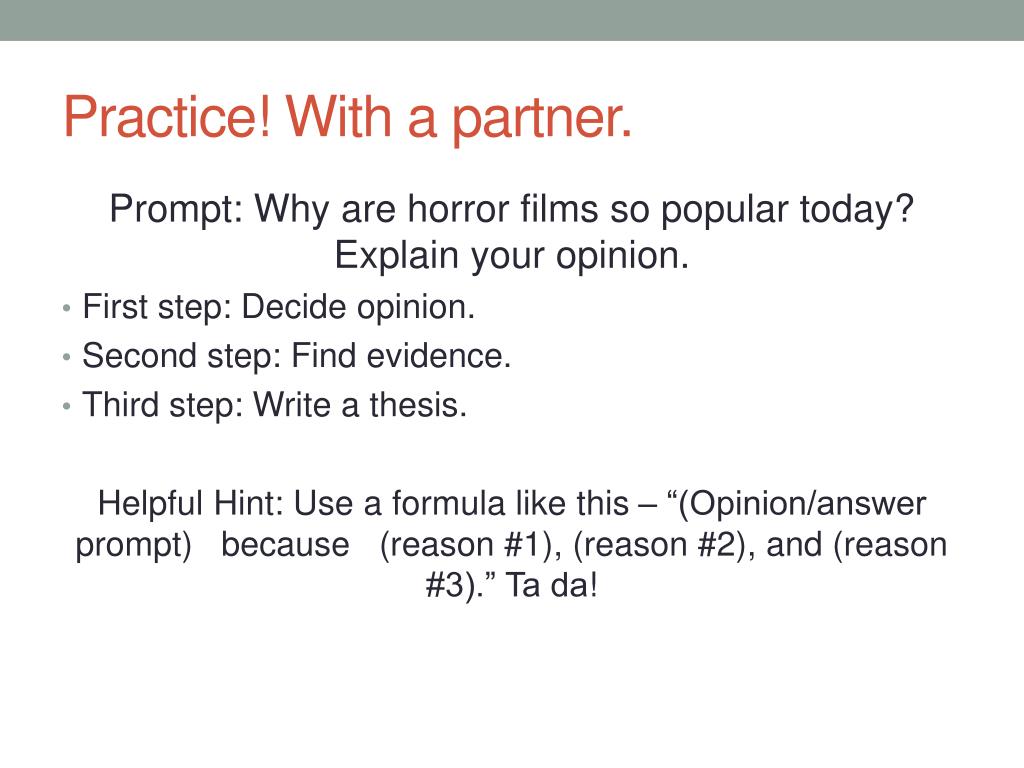 Practice! With a partner.

Prompt: Why are horror films so popular today? Explain your opinion.

• First step: Decide opinion.
• Second step: Find evidence.
• Third step: Write a thesis.

Helpful Hint: Use a formula like this – “(Opinion/answer prompt) because (reason #1), (reason #2), and (reason #3).” Ta da!